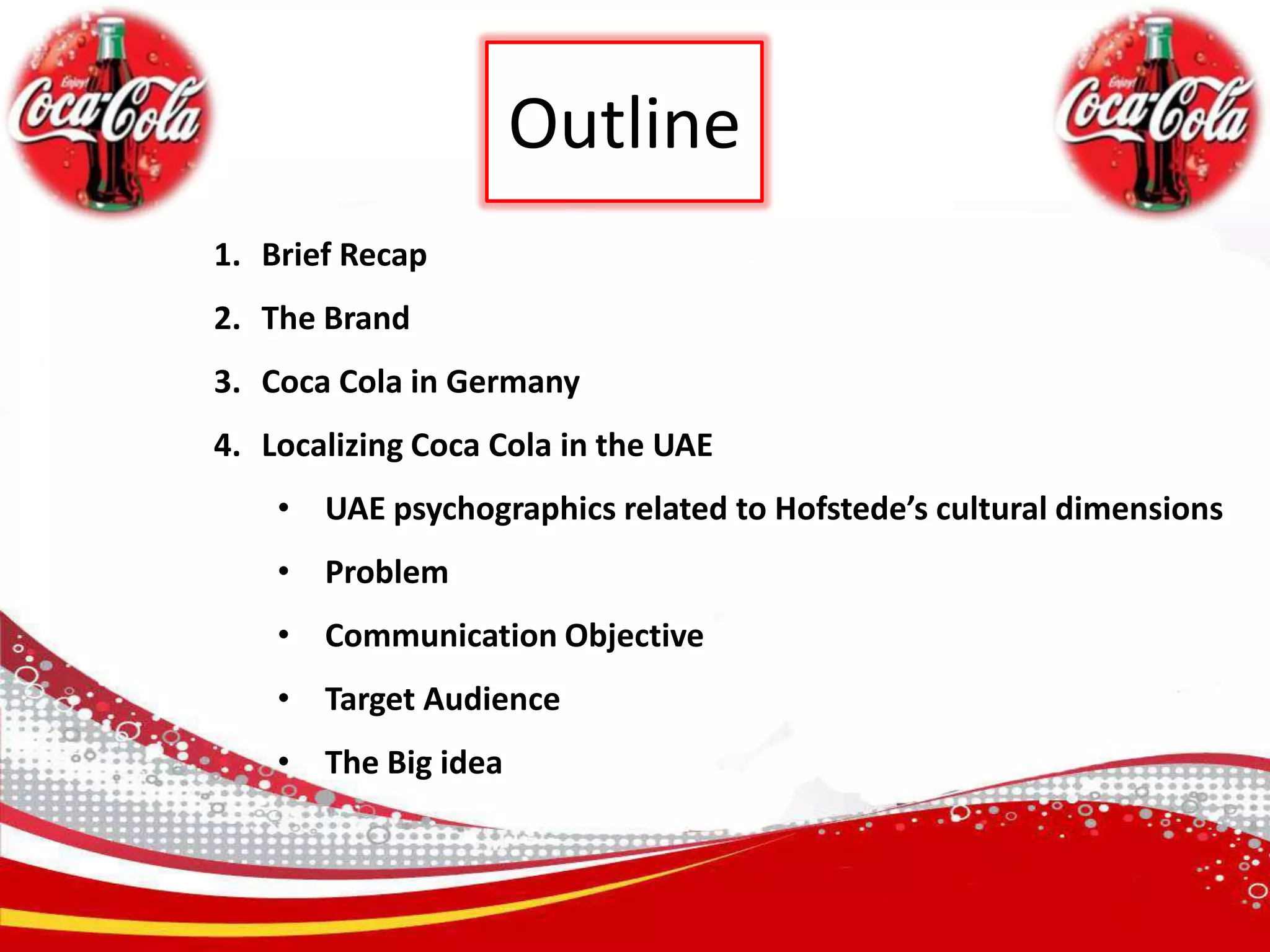 Enjoy! Coca-Cola

Outline

Enjoy! Coca-Cola

1. Brief Recap
2. The Brand
3. Coca Cola in Germany
4. Localizing Coca Cola in the UAE
   • UAE psychographics related to Hofstede's cultural dimensions
   • Problem
   • Communication Objective
   • Target Audience
   • The Big idea